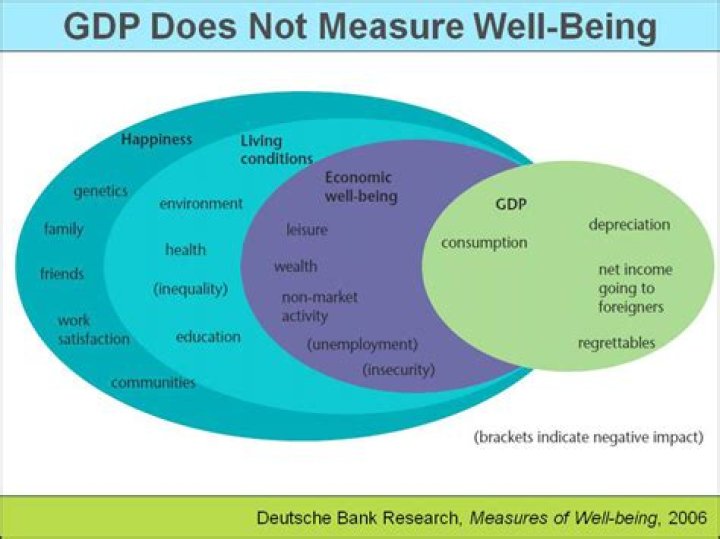 GDP Does Not Measure Well-Being

Happiness

genetics

family

friends

work satisfaction

communities

Living conditions

environment

health

(inequality)

education

Economic well-being

leisure

wealth

non-market activity

(unemployment)

(insecurity)

GDP

consumption

depreciation

net income going to foreigners

regrettables

(brackets indicate negative impact)

Deutsche Bank Research, Measures of Well-being, 2006